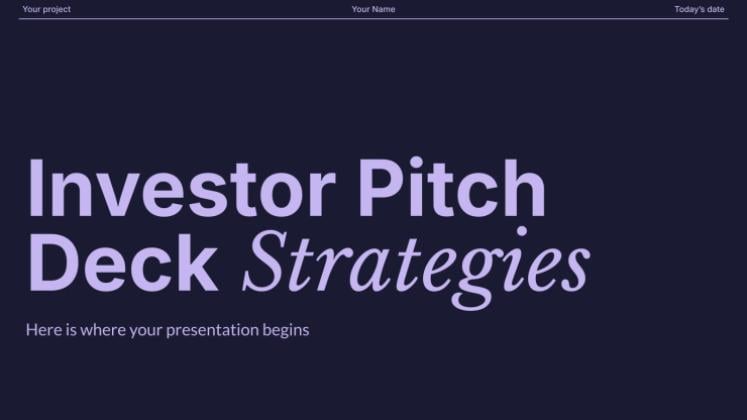 Your project Your Name Today's date

Investor Pitch Deck Strategies

Here is where your presentation begins